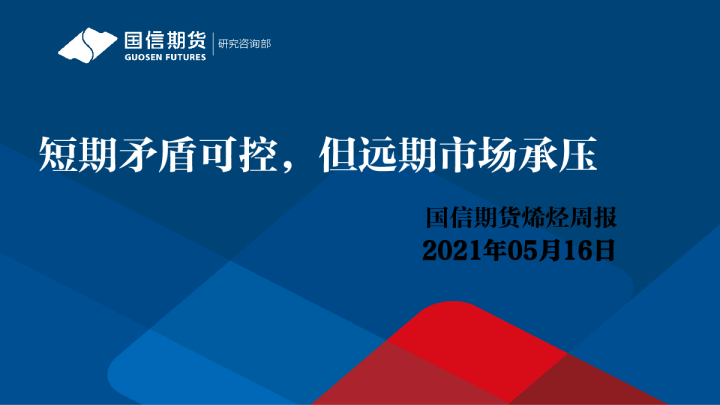 国信期货
GUOSEN FUTURES
研究咨询部

短期矛盾可控，但远期市场承压

国信期货烯烃周报
2021年05月16日